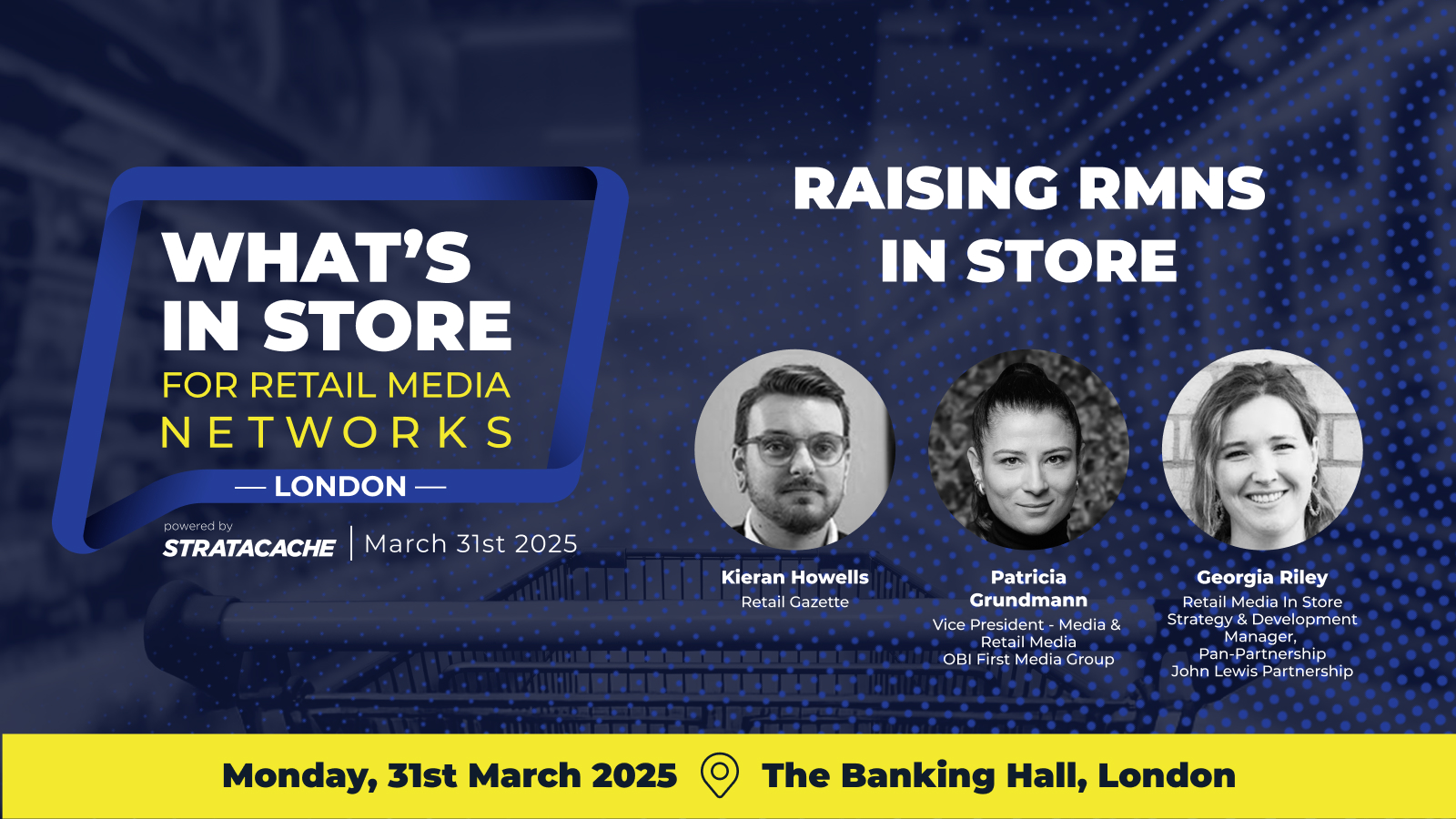 WHAT'S IN STORE
FOR RETAIL MEDIA
NETWORKS
— LONDON —

powered by
STRATACACHE | March 31st 2025

RAISING RMNS IN STORE

Kieran Howells
Retail Gazette

Patricia Grundmann
Vice President - Media & Retail Media
OBI First Media Group

Georgia Riley
Retail Media In Store Strategy & Development Manager,
Pan-Partnership
John Lewis Partnership

Monday, 31st March 2025 The Banking Hall, London